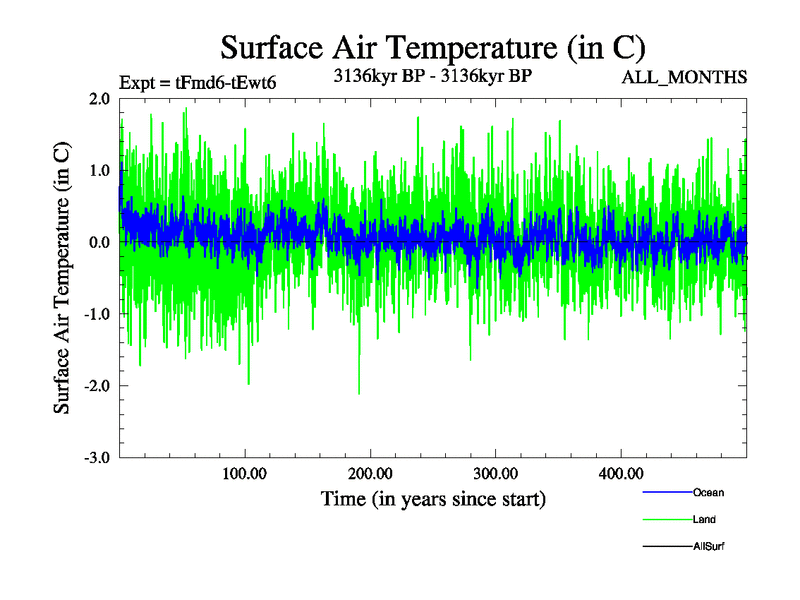 Surface Air Temperature (in C)

Expt = tFmd6-tEwt6

3136kyr BP - 3136kyr BP

ALL_MONTHS

Surface Air Temperature (in C)

2.0
1.0
0.0
-1.0
-2.0
-3.0

100.00
200.00
300.00
400.00

Time (in years since start)

Ocean
Land
AllSurf